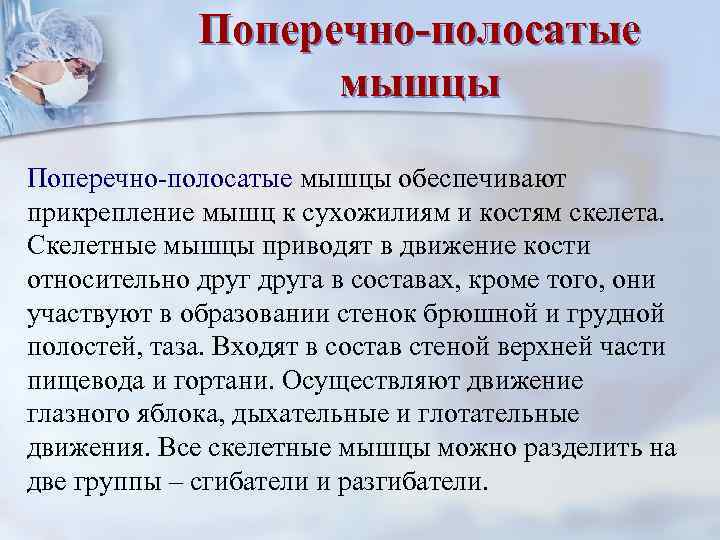 Поперечно-полосатые мышцы

Поперечно-полосатые мышцы обеспечивают прикрепление мышц к сухожилиям и костям скелета. Скелетные мышцы приводят в движение кости относительно друг друга в составах, кроме того, они участвуют в образовании стенок брюшной и грудной полостей, таза. Входят в состав стеной верхней части пищевода и гортани. Осуществляют движение глазного яблока, дыхательные и глотательные движения. Все скелетные мышцы можно разделить на две группы – сгибатели и разгибатели.